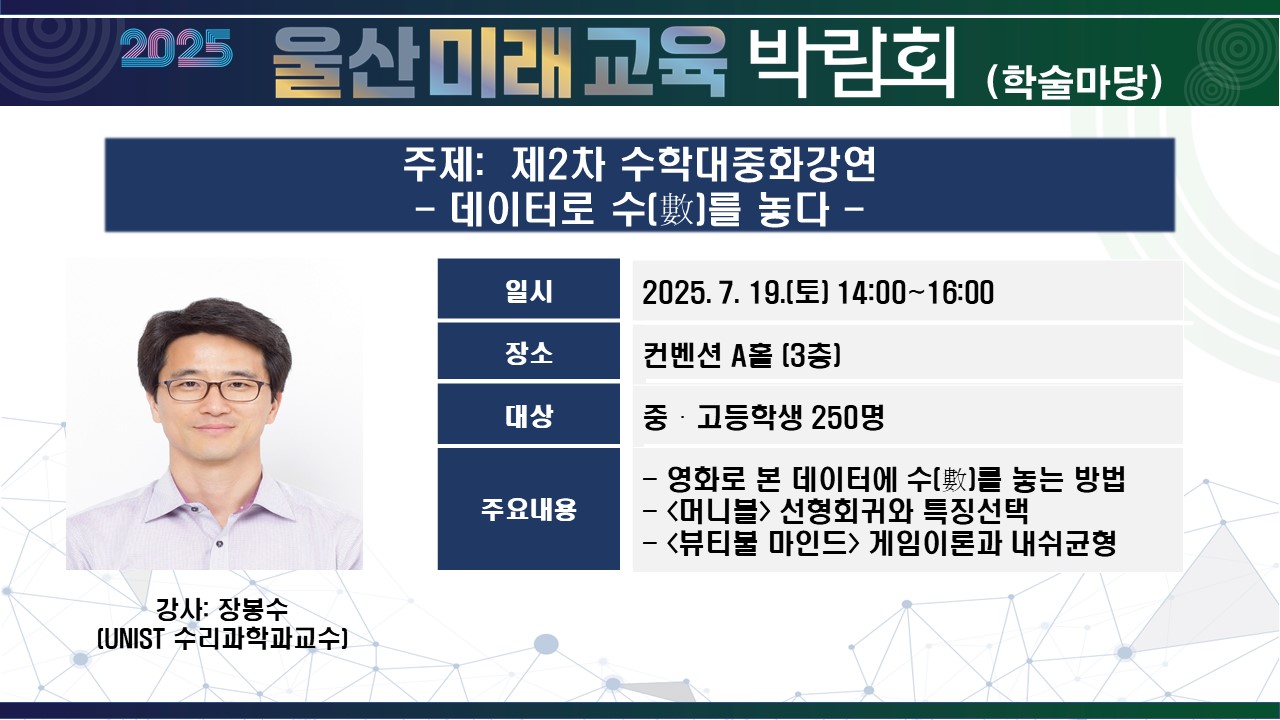 2025 울산미래교육 박람회 (학술마당)

주제: 제2차 수학대중화강연
- 데이터로 수(數)를 놓다 -

| 일시 | 2025. 7. 19.(토) 14:00~16:00 |
|---|---|
| 장소 | 컨벤션 A홀 (3층) |
| 대상 | 중 · 고등학생 250명 |
| 주요내용 | - 영화로 본 데이터에 수(數)를 놓는 방법<br>- <머니볼> 선형회귀와 특징선택<br>- <뷰티풀 마인드> 게임이론과 내쉬균형 |

강사: 장봉수
(UNIST 수리과학과교수)